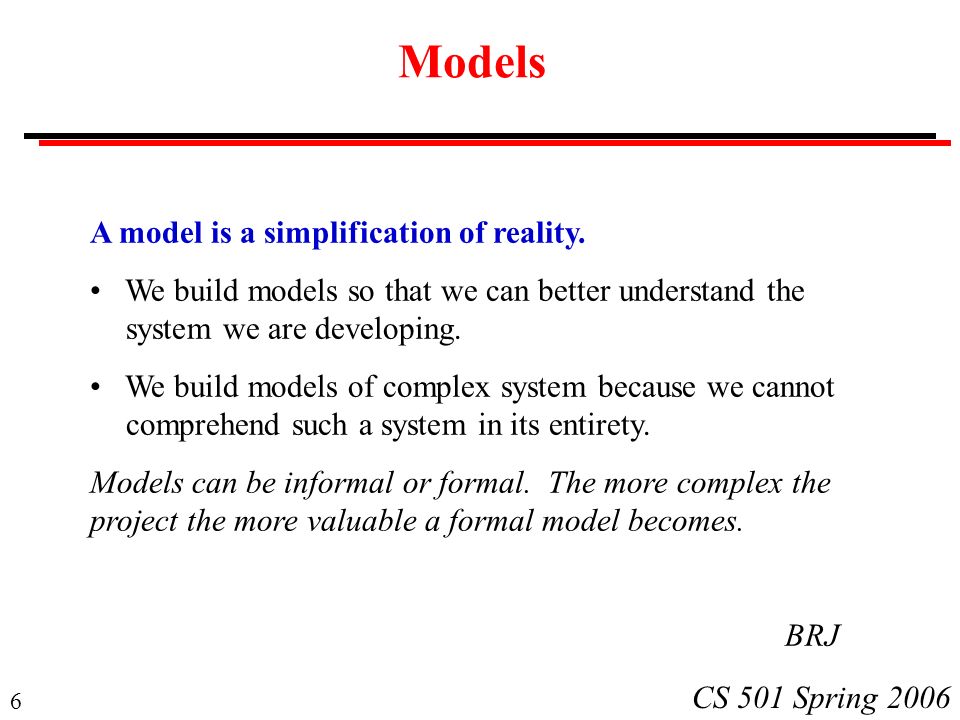 Models

A model is a simplification of reality.

• We build models so that we can better understand the system we are developing.

• We build models of complex system because we cannot comprehend such a system in its entirety.

Models can be informal or formal. The more complex the project the more valuable a formal model becomes.

BRJ

6

CS 501 Spring 2006